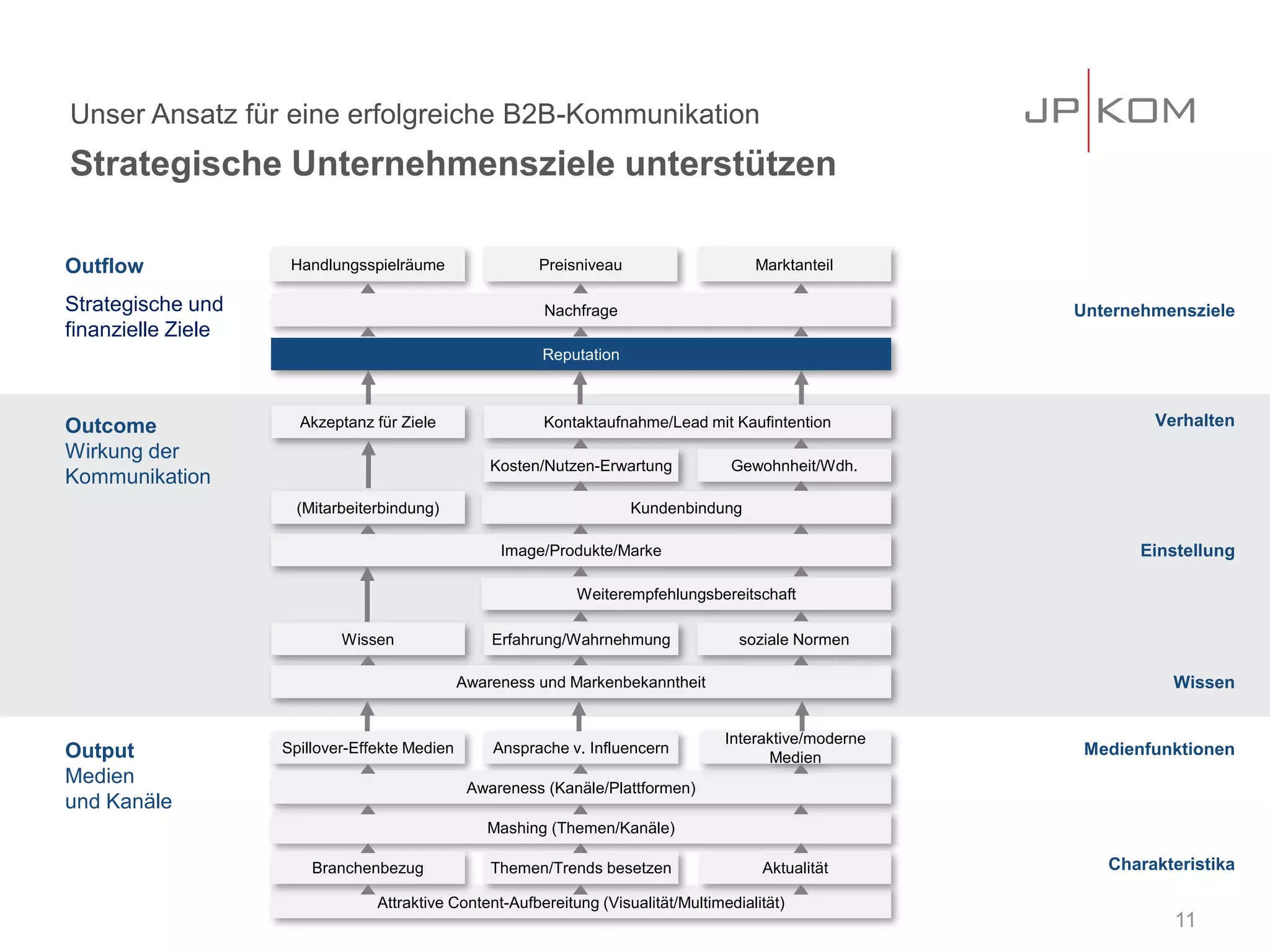 Unser Ansatz für eine erfolgreiche B2B-Kommunikation

Strategische Unternehmensziele unterstützen

JP KOM

Outflow
Strategische und finanzielle Ziele

Handlungsspielräume
Preisniveau
Marktanteil
Nachfrage
Reputation

Unternehmensziele

Outcome
Wirkung der Kommunikation

Akzeptanz für Ziele
Kontaktaufnahme/Lead mit Kaufintention
Kosten/Nutzen-Erwartung
Gewohnheit/Wdh.
(Mitarbeiterbindung)
Kundenbindung
Image/Produkte/Marke
Weiterempfehlungsbereitschaft
Wissen
Erfahrung/Wahrnehmung
soziale Normen
Awareness und Markenbekanntheit

Verhalten
Einstellung
Wissen

Output
Medien und Kanäle

Spillover-Effekte Medien
Ansprache v. Influencern
Interaktive/moderne Medien
Awareness (Kanäle/Plattformen)
Mashing (Themen/Kanäle)
Branchenbezug
Themen/Trends besetzen
Aktualität
Attraktive Content-Aufbereitung (Visualität/Multimedialität)

Medienfunktionen
Charakteristika

11